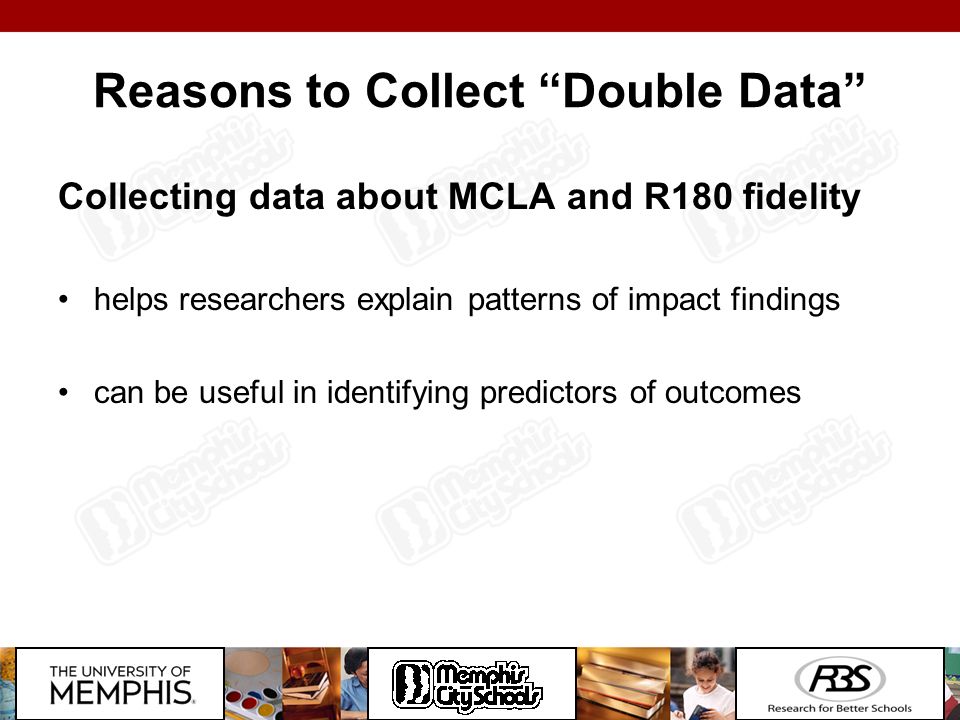 Reasons to Collect “Double Data”

Collecting data about MCLA and R180 fidelity

• helps researchers explain patterns of impact findings

• can be useful in identifying predictors of outcomes

Memphis City Schools

THE UNIVERSITY OF MEMPHIS.

Memphis City Schools

RBS Research for Better Schools